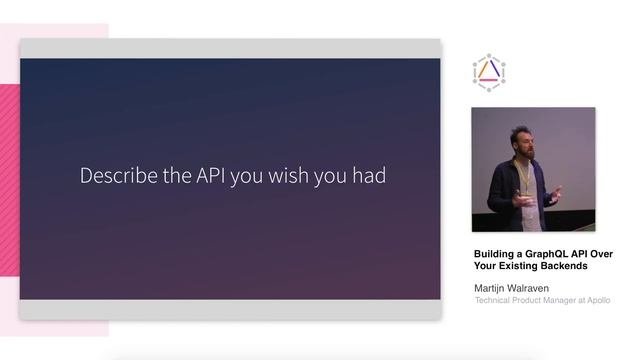 Describe the API you wish you had

Building a GraphQL API Over Your Existing Backends

Martijn Walraven

Technical Product Manager at Apollo